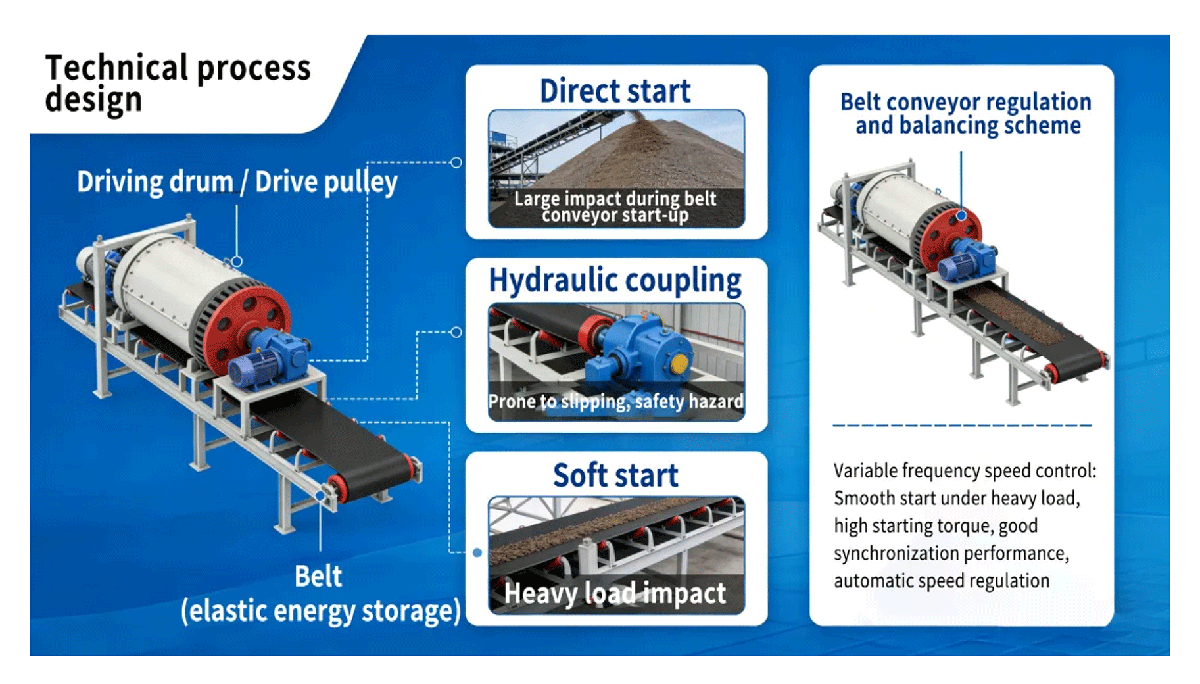 Technical process design

Driving drum / Drive pulley

Belt (elastic energy storage)

Direct start

Large impact during belt conveyor start-up

Hydraulic coupling

Prone to slipping, safety hazard

Soft start

Heavy load impact

Belt conveyor regulation and balancing scheme

Variable frequency speed control: Smooth start under heavy load, high starting torque, good synchronization performance, automatic speed regulation